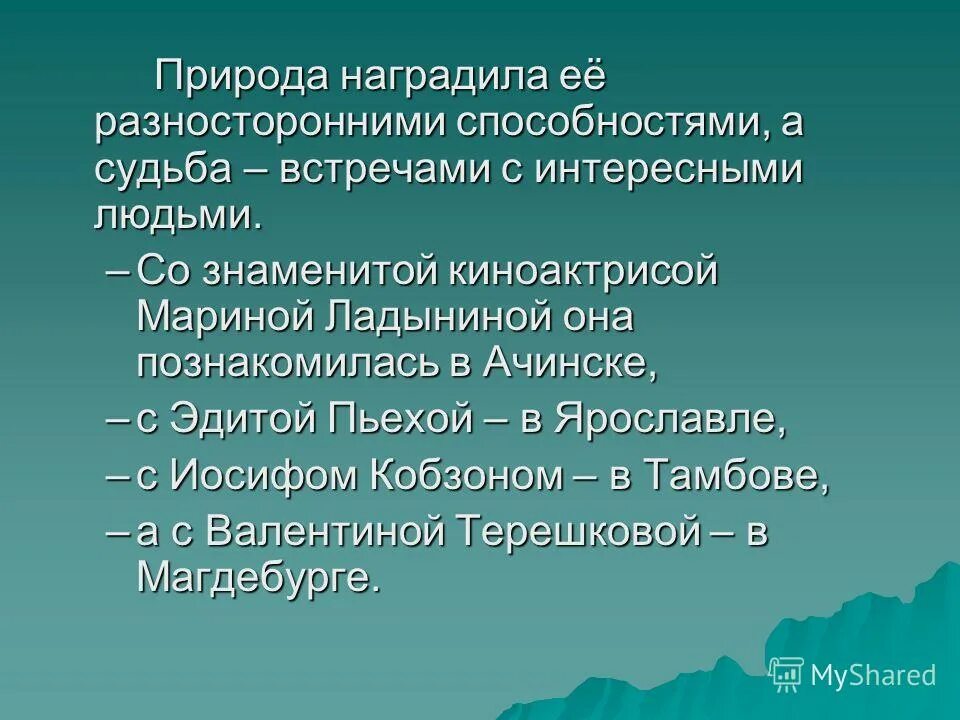 Природа наградила её разносторонними способностями, а судьба – встречами с интересными людьми.

– Со знаменитой киноактрисой Мариной Ладыниной она познакомилась в Ачинске,
– с Эдитой Пьехой – в Ярославле,
– с Иосифом Кобзоном – в Тамбове,
– а с Валентиной Терешковой – в Магдебурге.

MyShared